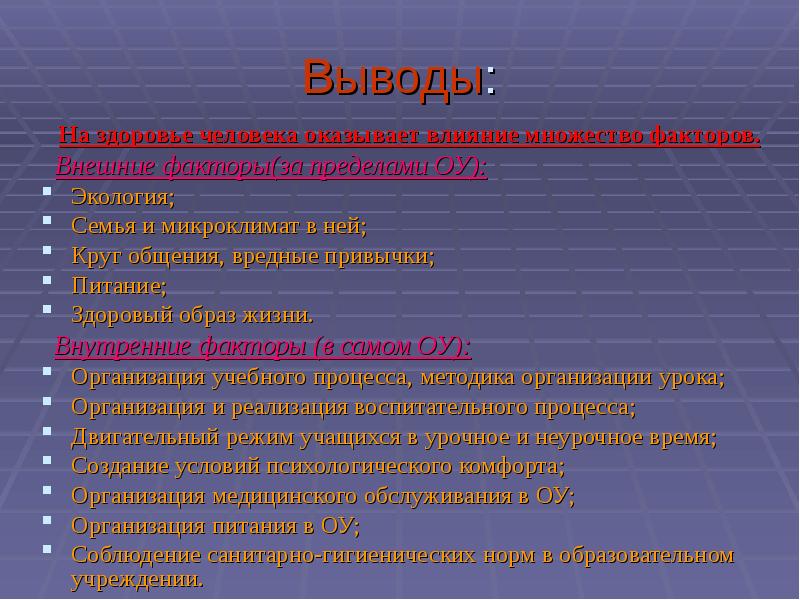 Выводы:

На здоровье человека оказывает влияние множество факторов.

Внешние факторы(за пределами ОУ):

- Экология;
- Семья и микроклимат в ней;
- Круг общения, вредные привычки;
- Питание;
- Здоровый образ жизни.

Внутренние факторы (в самом ОУ):

- Организация учебного процесса, методика организации урока;
- Организация и реализация воспитательного процесса;
- Двигательный режим учащихся в урочное и неурочное время;
- Создание условий психологического комфорта;
- Организация медицинского обслуживания в ОУ;
- Организация питания в ОУ;
- Соблюдение санитарно-гигиенических норм в образовательном учреждении.